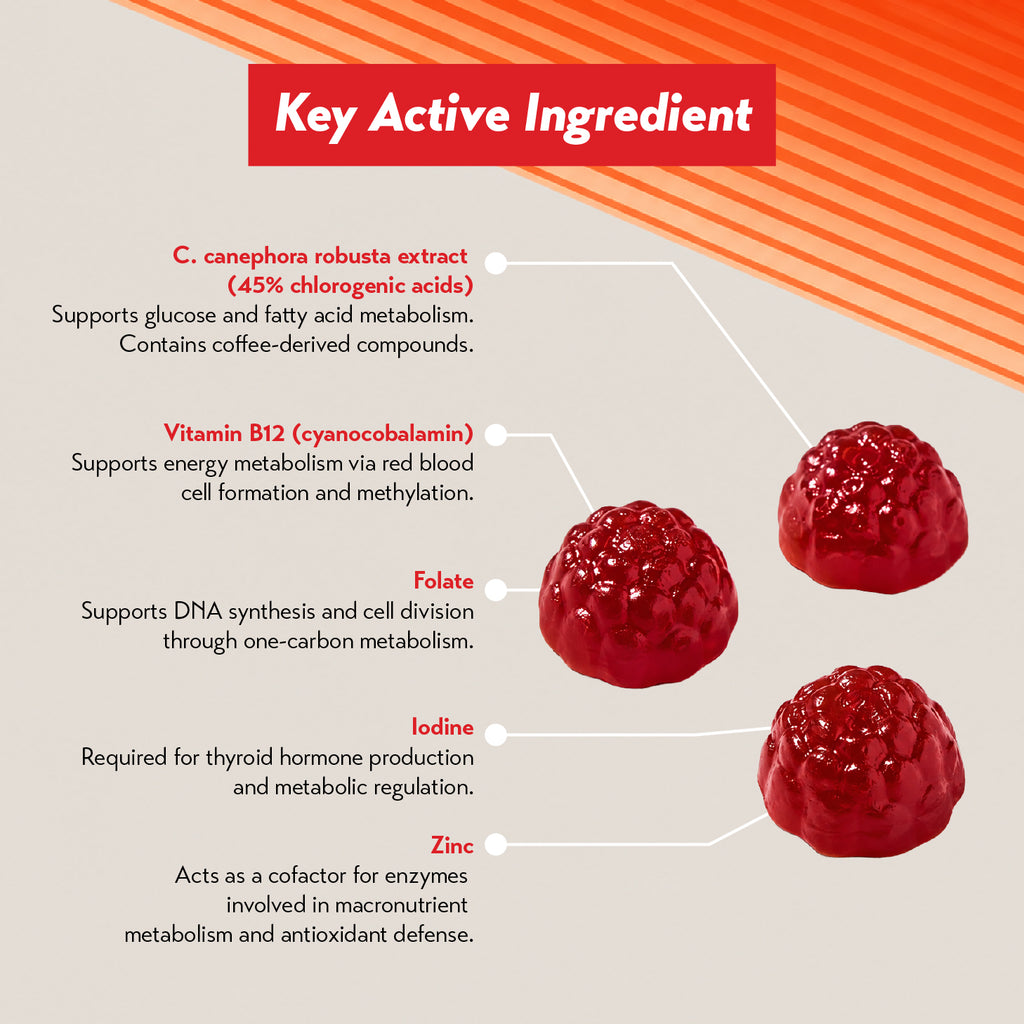 Key Active Ingredient

C. canephora robusta extract (45% chlorogenic acids)
Supports glucose and fatty acid metabolism. Contains coffee-derived compounds.

Vitamin B12 (cyanocobalamin)
Supports energy metabolism via red blood cell formation and methylation.

Folate
Supports DNA synthesis and cell division through one-carbon metabolism.

Iodine
Required for thyroid hormone production and metabolic regulation.

Zinc
Acts as a cofactor for enzymes involved in macronutrient metabolism and antioxidant defense.